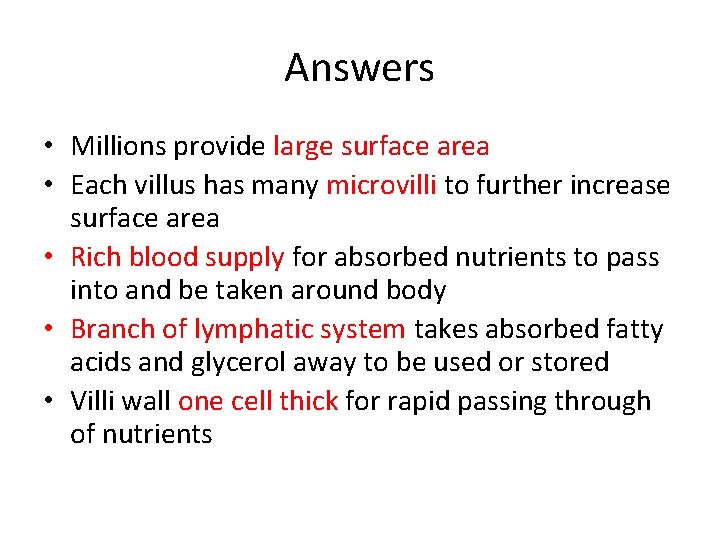 Answers

• Millions provide large surface area
• Each villus has many microvilli to further increase surface area
• Rich blood supply for absorbed nutrients to pass into and be taken around body
• Branch of lymphatic system takes absorbed fatty acids and glycerol away to be used or stored
• Villi wall one cell thick for rapid passing through of nutrients